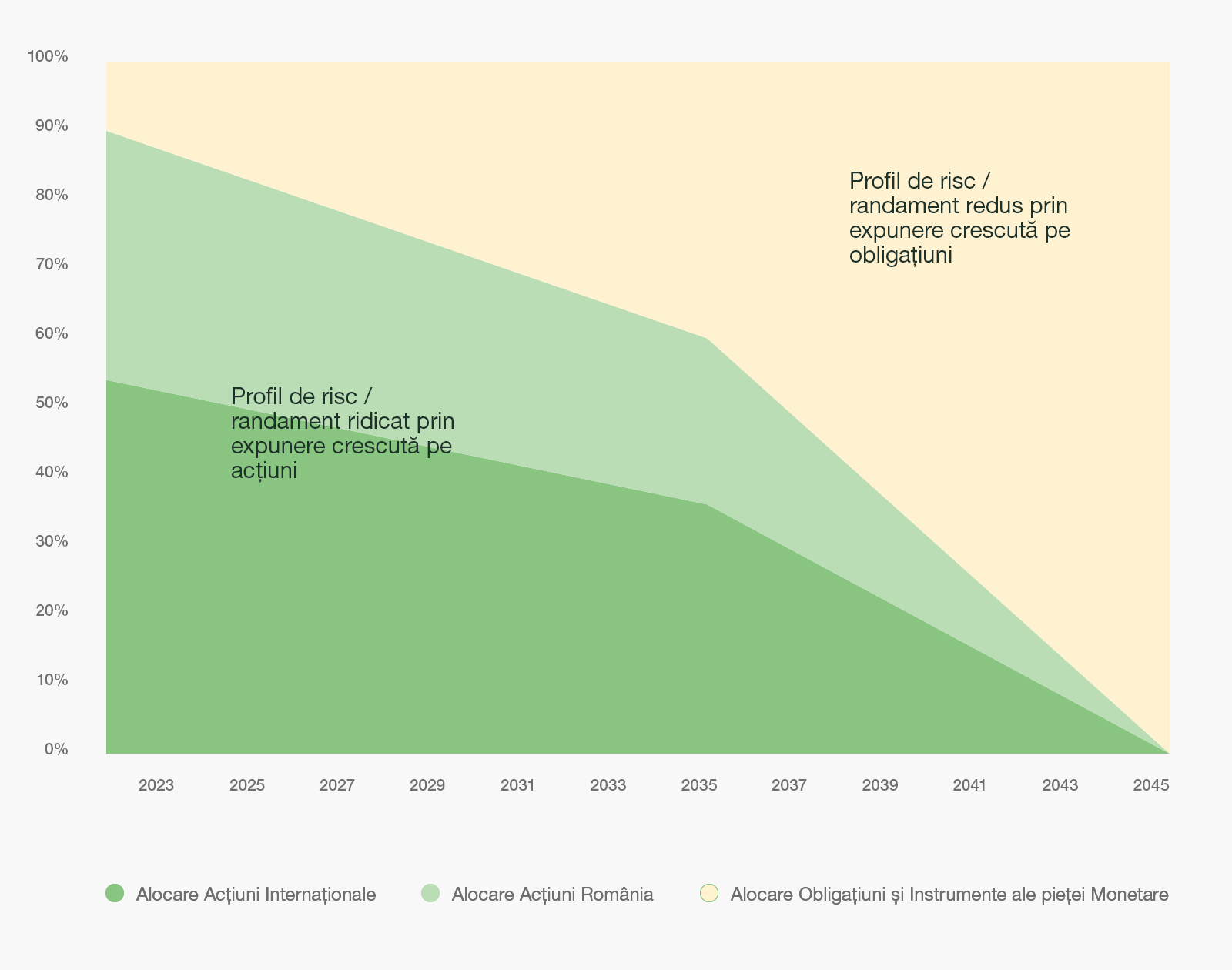 100%
90%
80%
70%
60%
50%
40%
30%
20%
10%
0%

Profil de risc / randament redus prin expunere crescută pe obligațiuni

Profil de risc / randament ridicat prin expunere crescută pe acțiuni

2023 2025 2027 2029 2031 2033 2035 2037 2039 2041 2043 2045

Alocare Acțiuni Internaționale
Alocare Acțiuni România
Alocare Obligațiuni și Instrumente ale pieței Monetare